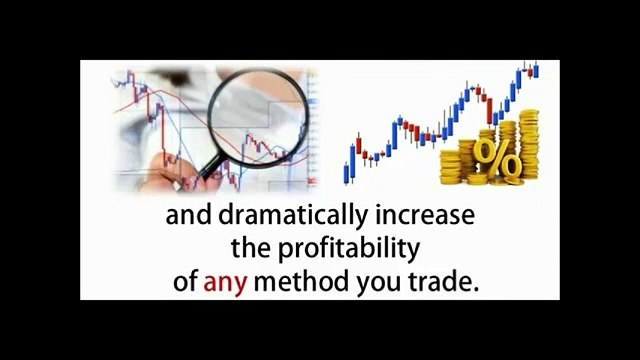 %

and dramatically increase the profitability of any method you trade.